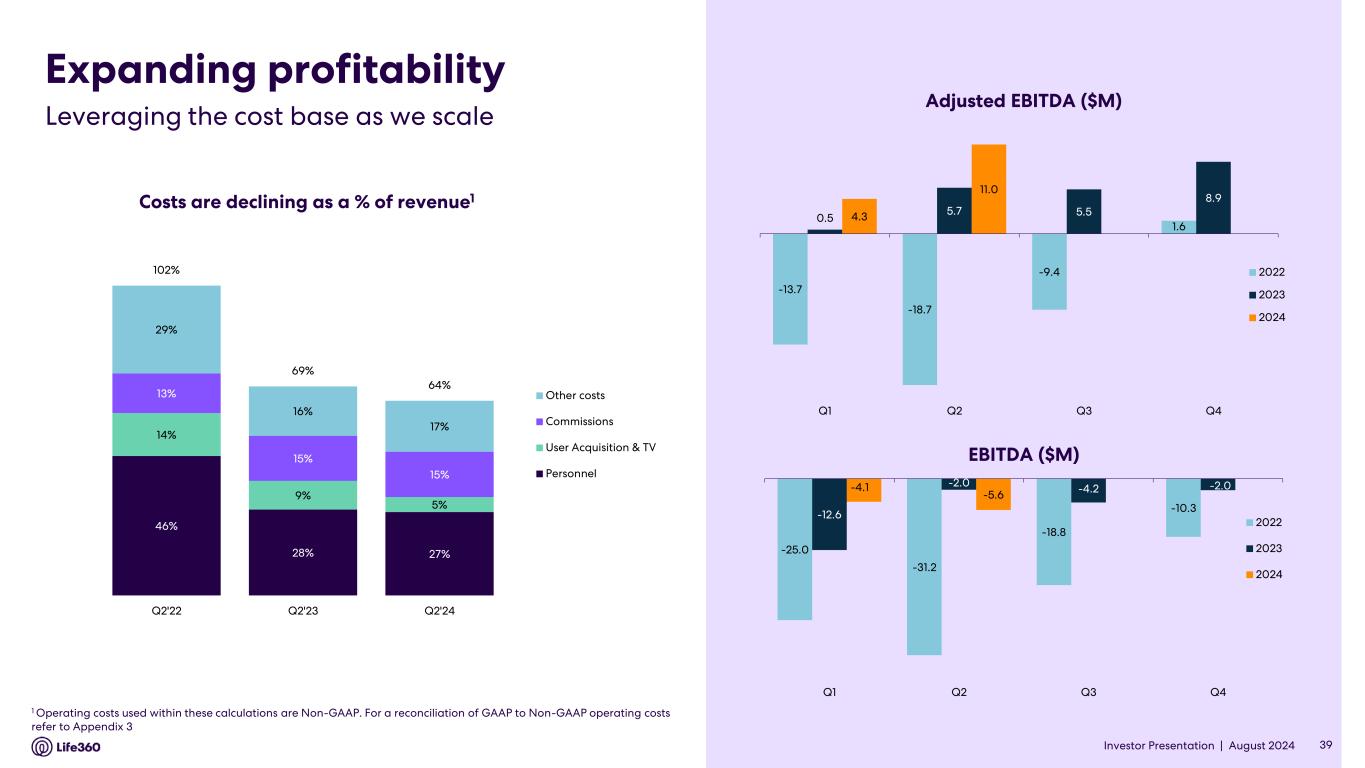 Expanding profitability
Leveraging the cost base as we scale

Costs are declining as a % of revenue$^1$

102%
29%
13%
14%
46%
69%
16%
15%
9%
28%
64%
17%
15%
5%
27%
Q2'22
Q2'23
Q2'24

Other costs
Commissions
User Acquisition & TV
Personnel

Adjusted EBITDA ($M)

-13.7
0.5
4.3
-18.7
5.7
11.0
-9.4
5.5
1.6
8.9
Q1
Q2
Q3
Q4
2022
2023
2024

EBITDA ($M)

-25.0
-12.6
-4.1
-31.2
-2.0
-5.6
-18.8
-4.2
-10.3
-2.0
Q1
Q2
Q3
Q4
2022
2023
2024

$^1$ Operating costs used within these calculations are Non-GAAP. For a reconciliation of GAAP to Non-GAAP operating costs refer to Appendix 3

Life360

Investor Presentation | August 2024 39